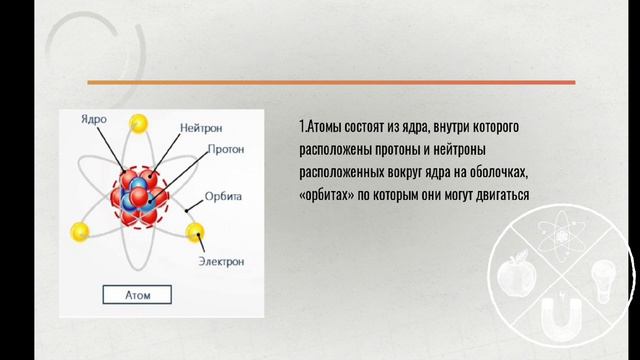 Ядро
Нейтрон
Протон
Орбита
Электрон
Атом

1.Атомы состоят из ядра, внутри которого расположены протоны и нейтроны расположенных вокруг ядра на оболочках, «орбитах» по которым они могут двигаться